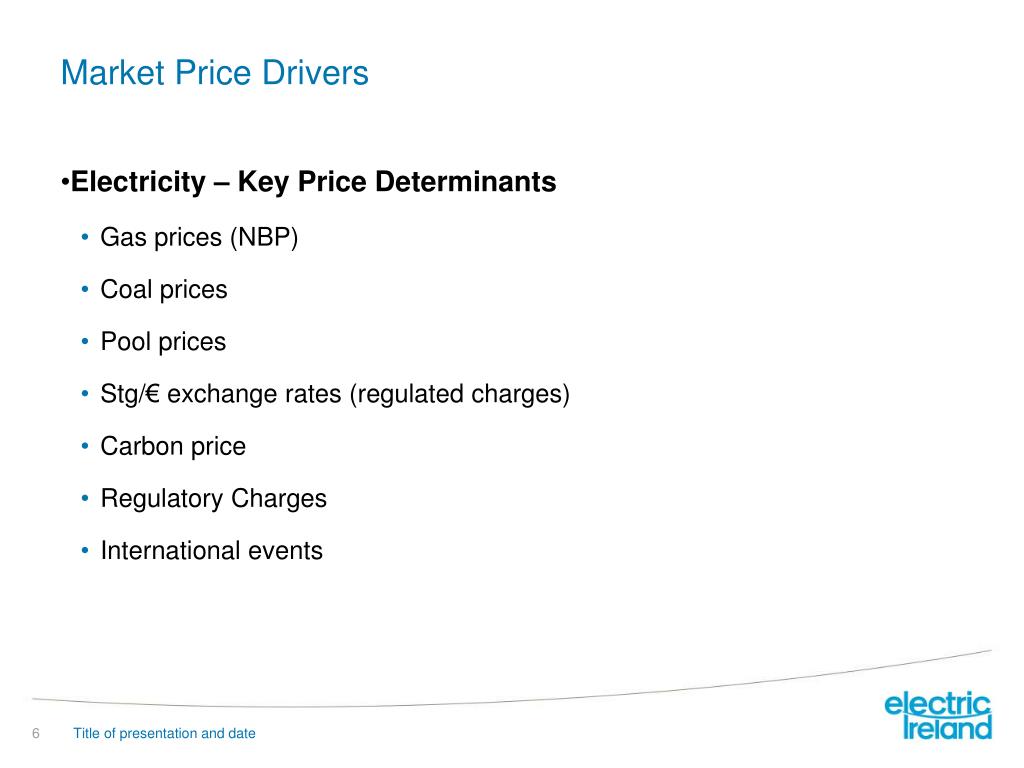 Market Price Drivers

•Electricity – Key Price Determinants

• Gas prices (NBP)

• Coal prices

• Pool prices

• Stg/€ exchange rates (regulated charges)

• Carbon price

• Regulatory Charges

• International events

6 Title of presentation and date

electric Ireland